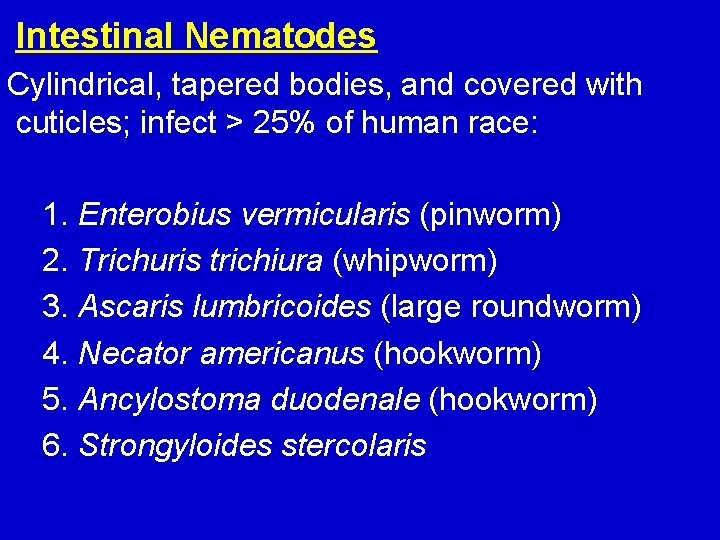 Intestinal Nematodes

Cylindrical, tapered bodies, and covered with cuticles; infect > 25% of human race:

1. Enterobius vermicularis (pinworm)
2. Trichuris trichiura (whipworm)
3. Ascaris lumbricoides (large roundworm)
4. Necator americanus (hookworm)
5. Ancylostoma duodenale (hookworm)
6. Strongyloides stercolaris